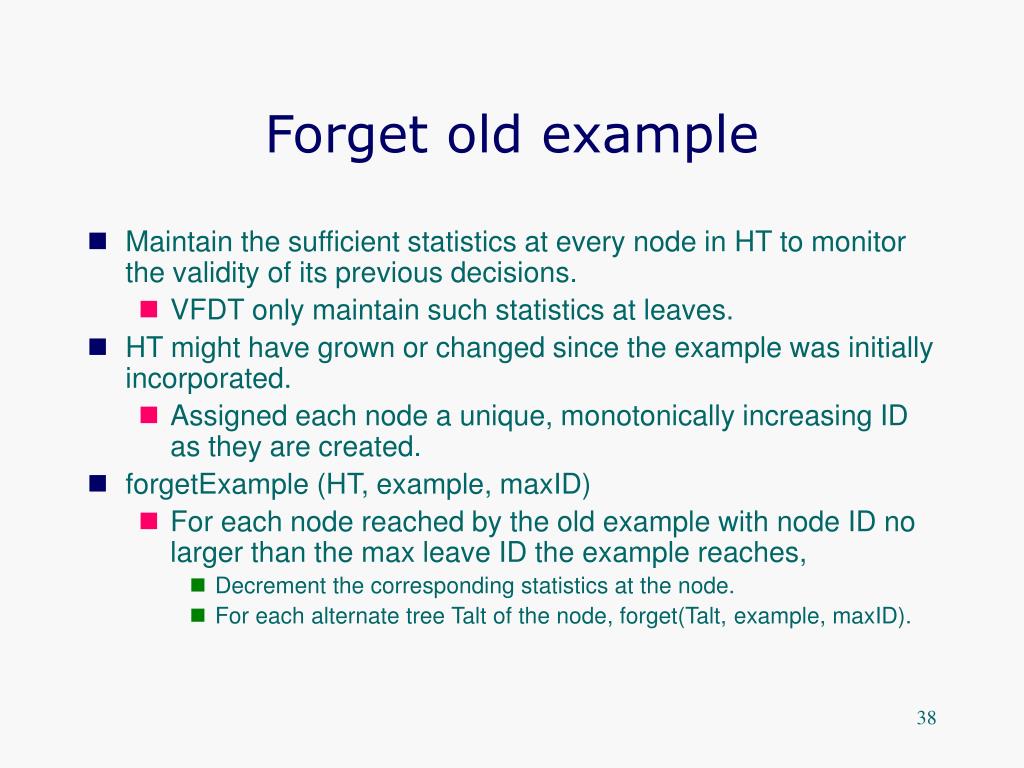 Forget old example

Maintain the sufficient statistics at every node in HT to monitor the validity of its previous decisions.

VFDT only maintain such statistics at leaves.

HT might have grown or changed since the example was initially incorporated.

Assigned each node a unique, monotonically increasing ID as they are created.

forgetExample (HT, example, maxID)

For each node reached by the old example with node ID no larger than the max leave ID the example reaches,

Decrement the corresponding statistics at the node.

For each alternate tree Talt of the node, forget(Talt, example, maxID).

38